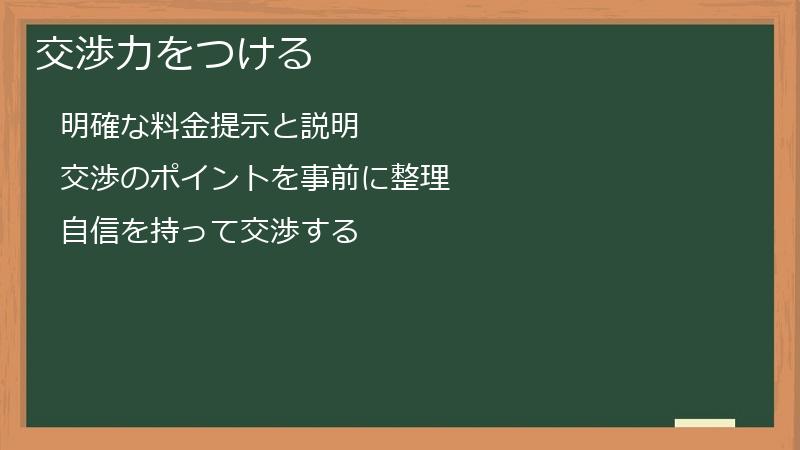 交渉力をつける

明確な料金提示と説明

交渉のポイントを事前に整理

自信を持って交渉する